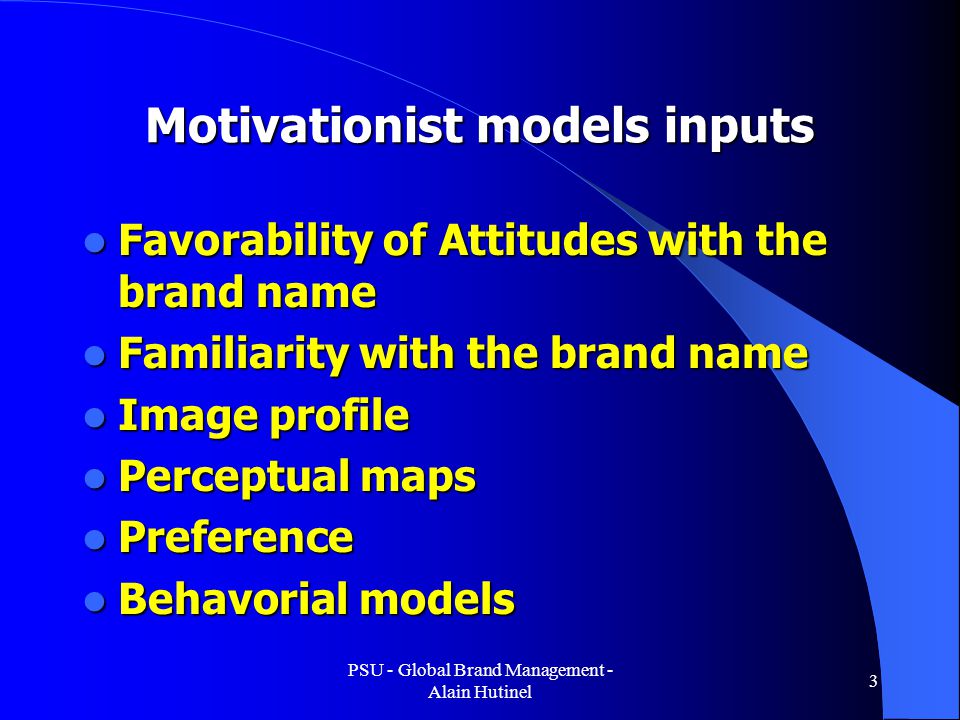 Motivationist models inputs

- Favorability of Attitudes with the brand name
- Familiarity with the brand name
- Image profile
- Perceptual maps
- Preference
- Behavorial models

PSU - Global Brand Management - Alain Hutinel

3